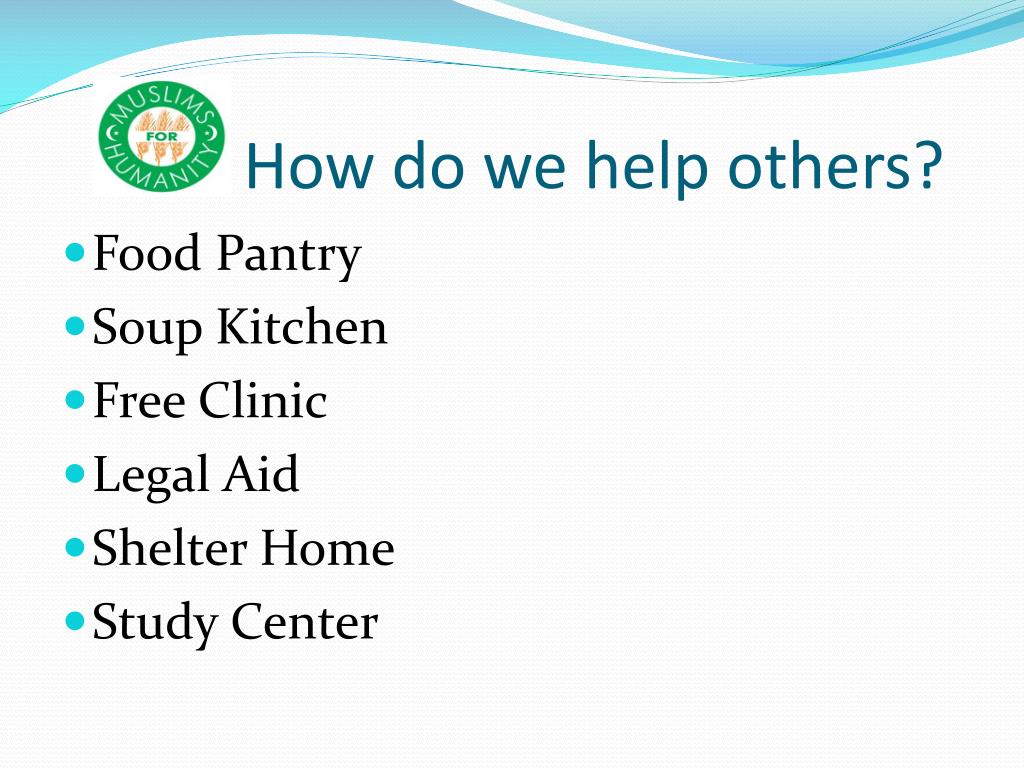 MUSLIMS FOR HUMANITY

How do we help others?

- Food Pantry
- Soup Kitchen
- Free Clinic
- Legal Aid
- Shelter Home
- Study Center